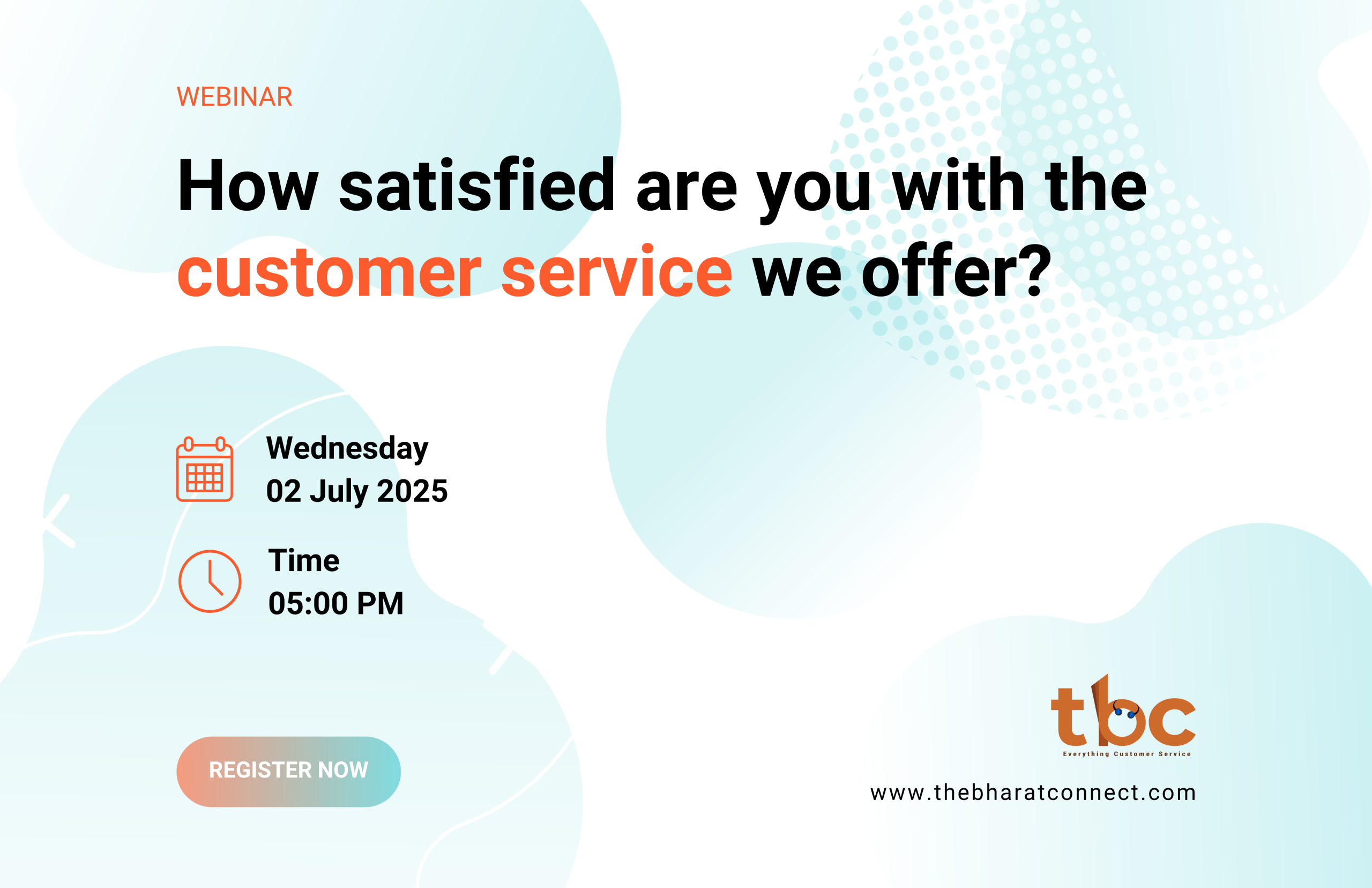 WEBINAR

How satisfied are you with the customer service we offer?

Wednesday
02 July 2025

Time
05:00 PM

REGISTER NOW

tbc
Everything Customer Service

www.thebharatconnect.com